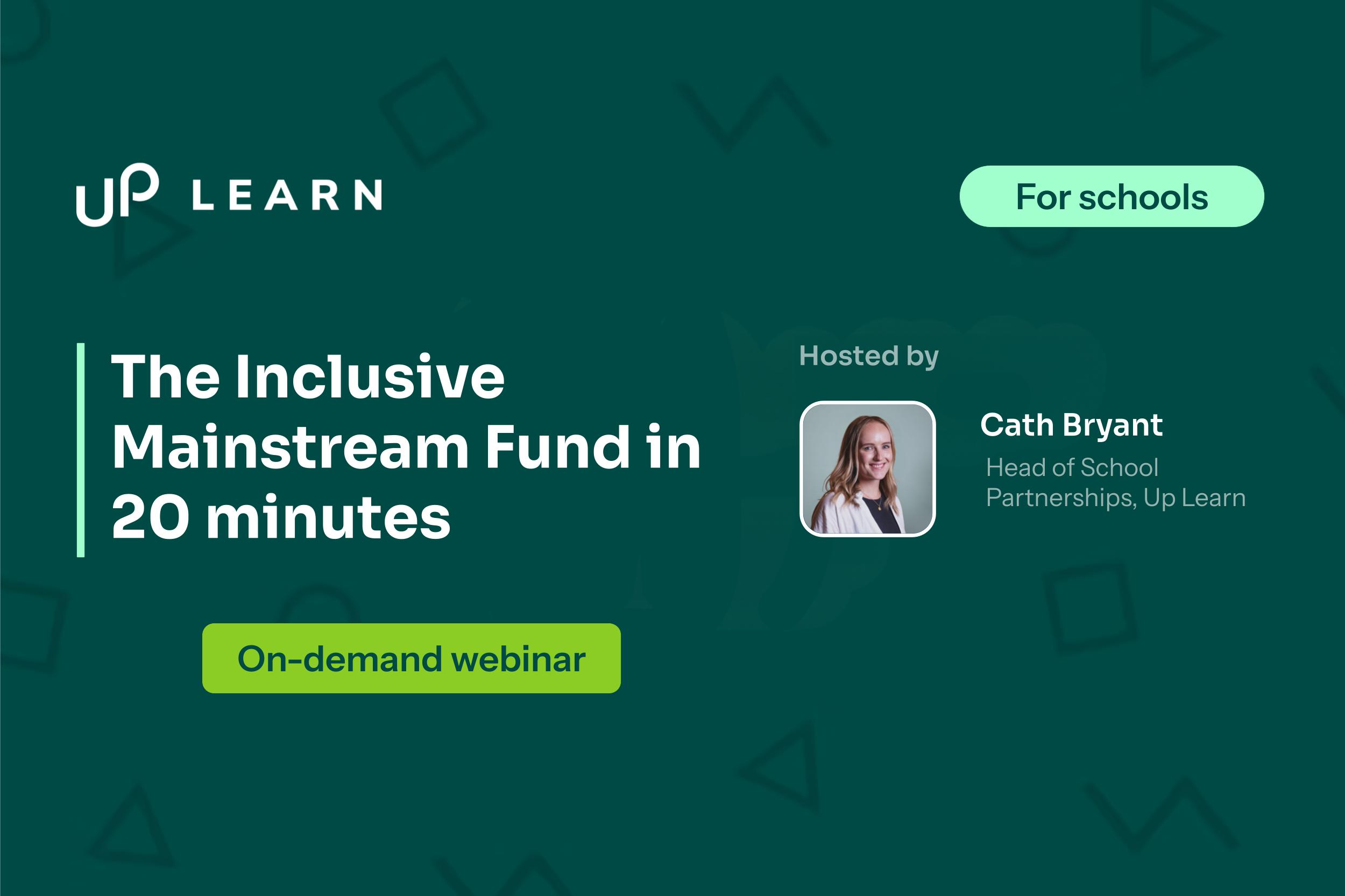 UP LEARN

For schools

The Inclusive Mainstream Fund in 20 minutes

On-demand webinar

Hosted by

Cath Bryant

Head of School Partnerships, Up Learn